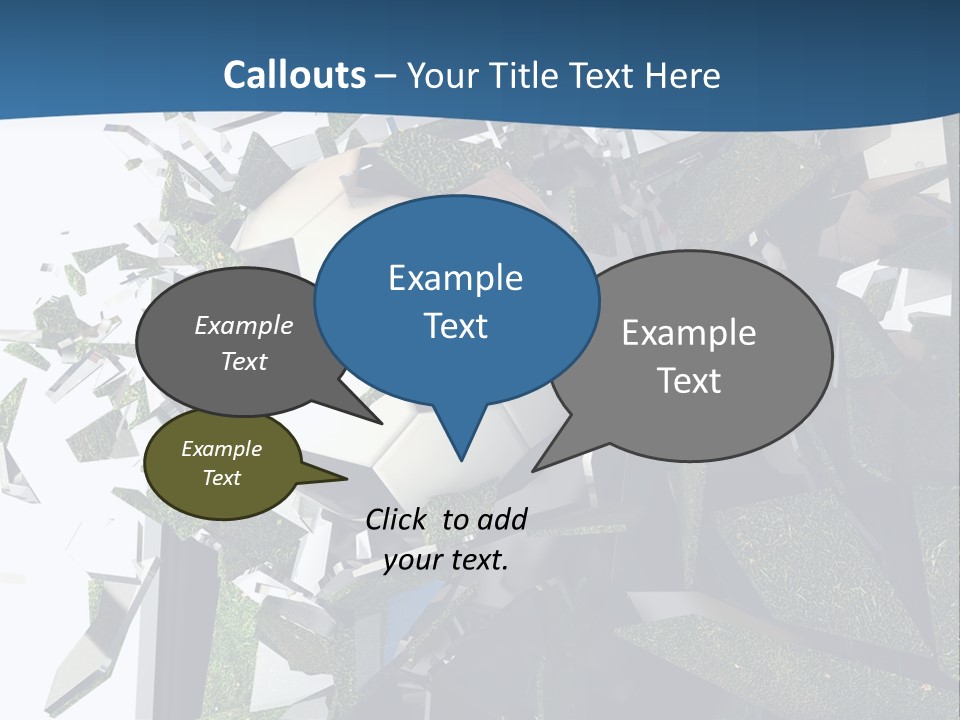 Callouts – Your Title Text Here

Example Text

Example Text

Example Text

Example Text

Click to add your text.